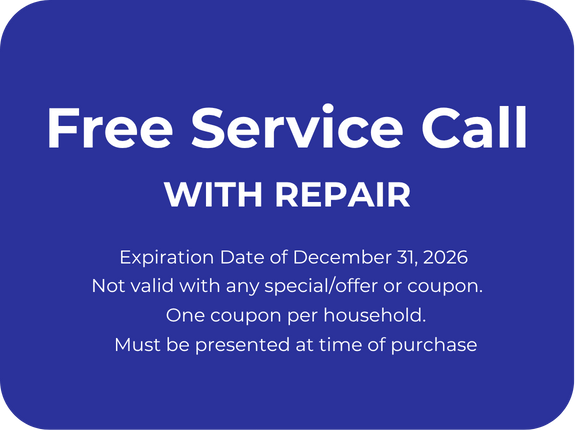 Free Service Call

WITH REPAIR

Expiration Date of December 31, 2026
Not valid with any special/offer or coupon.
One coupon per household.
Must be presented at time of purchase